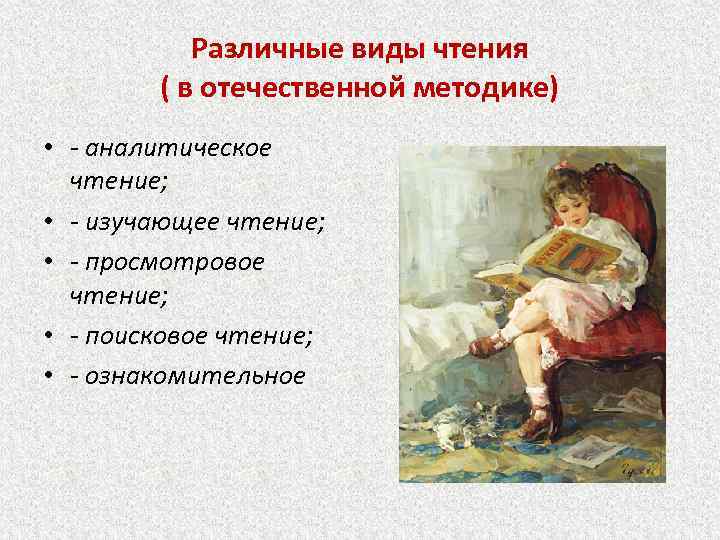 Различные виды чтения
( в отечественной методике)

• - аналитическое чтение;
• - изучающее чтение;
• - просмотровое чтение;
• - поисковое чтение;
• - ознакомительное